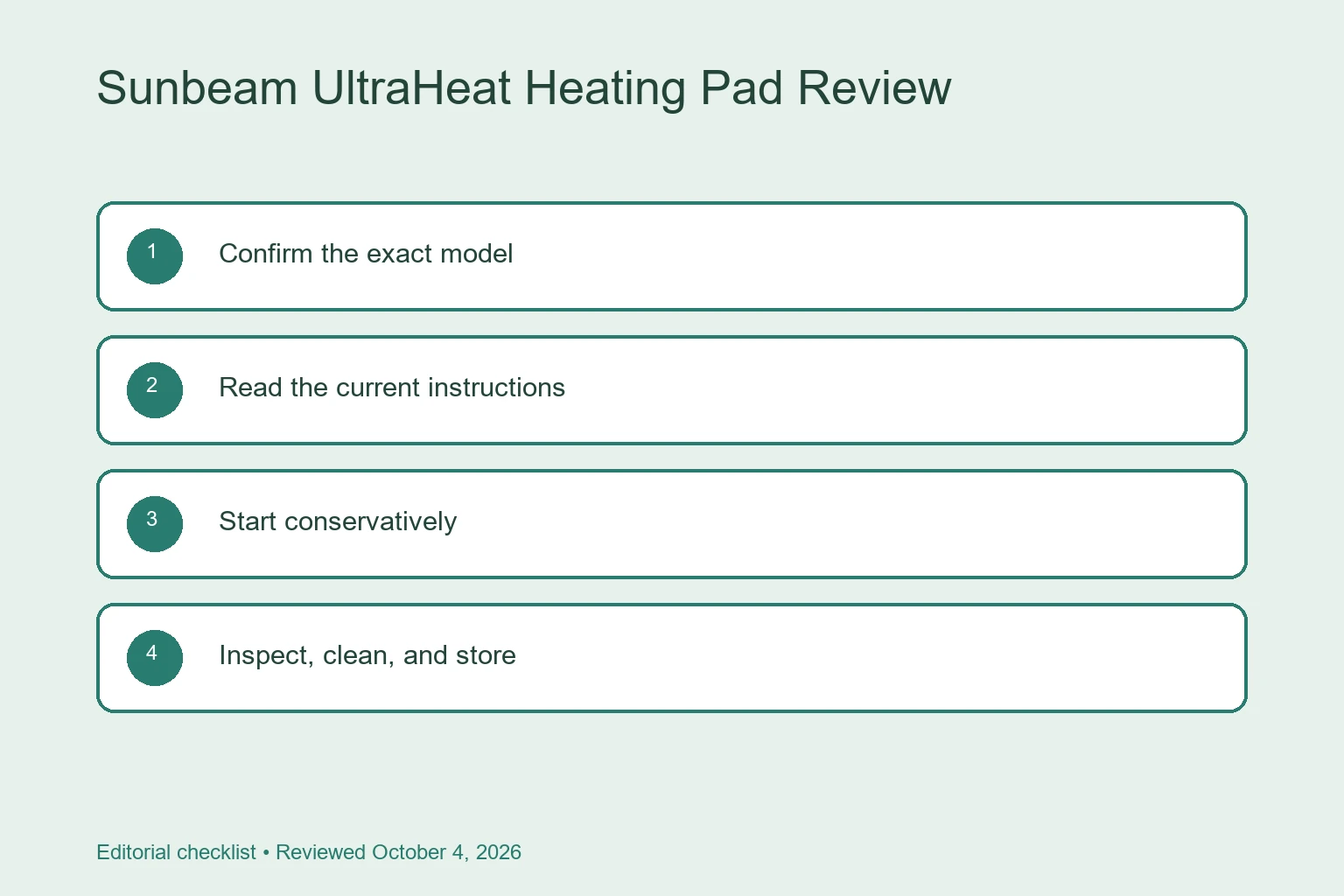 Sunbeam UltraHeat Heating Pad Review

1 Confirm the exact model

2 Read the current instructions

3 Start conservatively

4 Inspect, clean, and store

Editorial checklist • Reviewed October 4, 2026